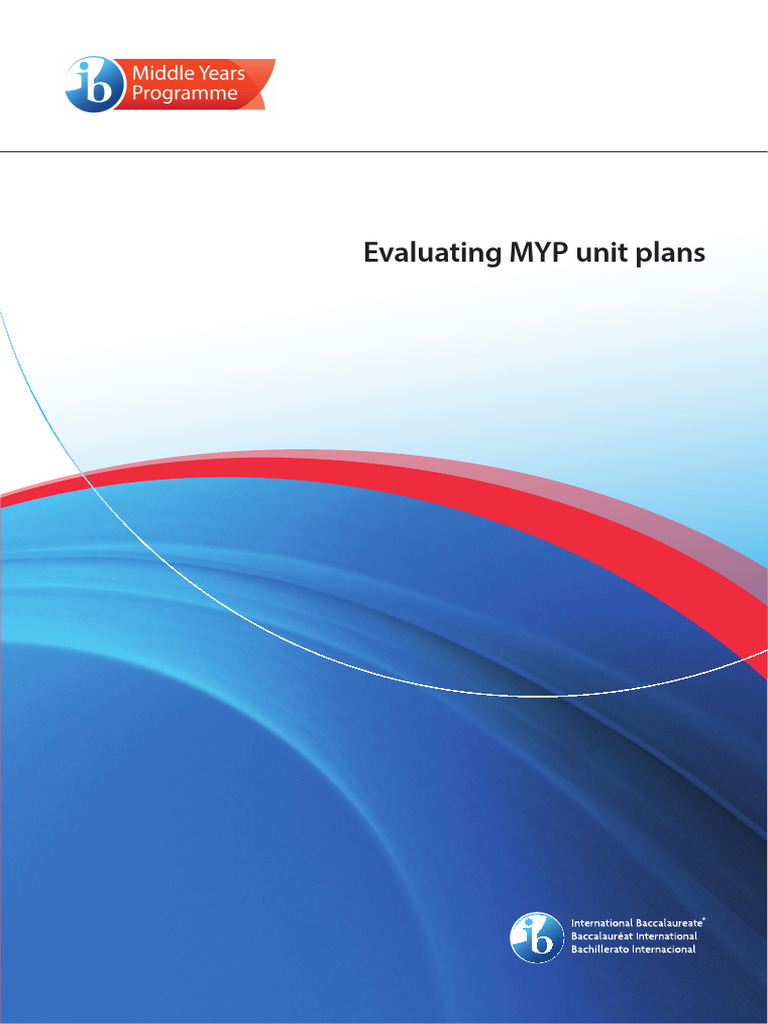 ib Middle Years Programme

Evaluating MYP unit plans

ib International Baccalaureate®
Baccalauréat International
Bachillerato Internacional